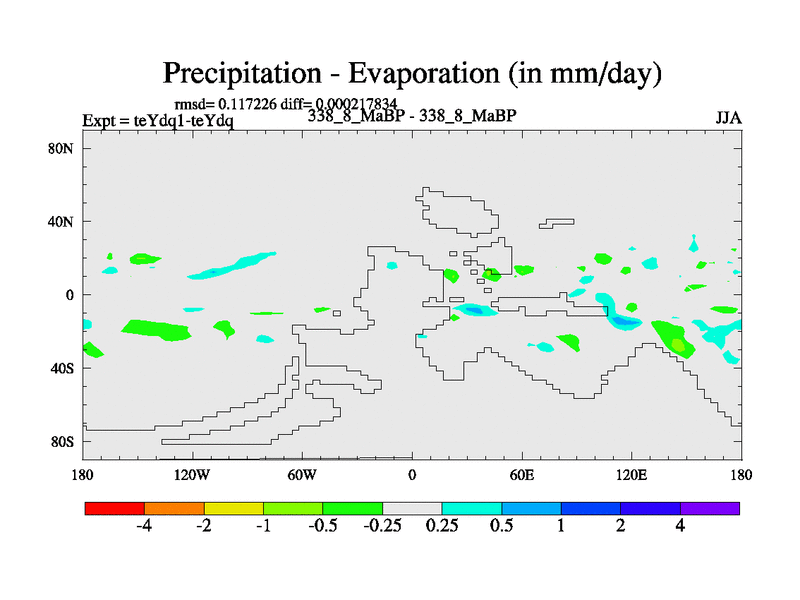 Precipitation - Evaporation (in mm/day)

rmsd= 0.117226 diff= 0.000217834

Expt = teYdq1-teYdq

338_8_MaBP - 338_8_MaBP

JJA

80N

40N

0

40S

80S

180

120W

60W

0

60E

120E

180

-4

-2

-1

-0.5

-0.25

0.25

0.5

1

2

4